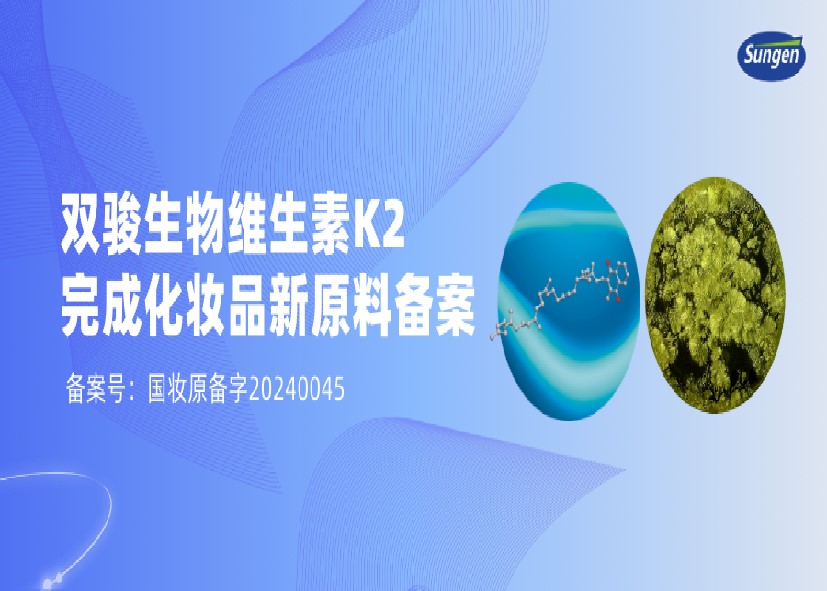 Sungen

双骏生物维生素K2
完成化妆品新原料备案

备案号：国妆原备字20240045